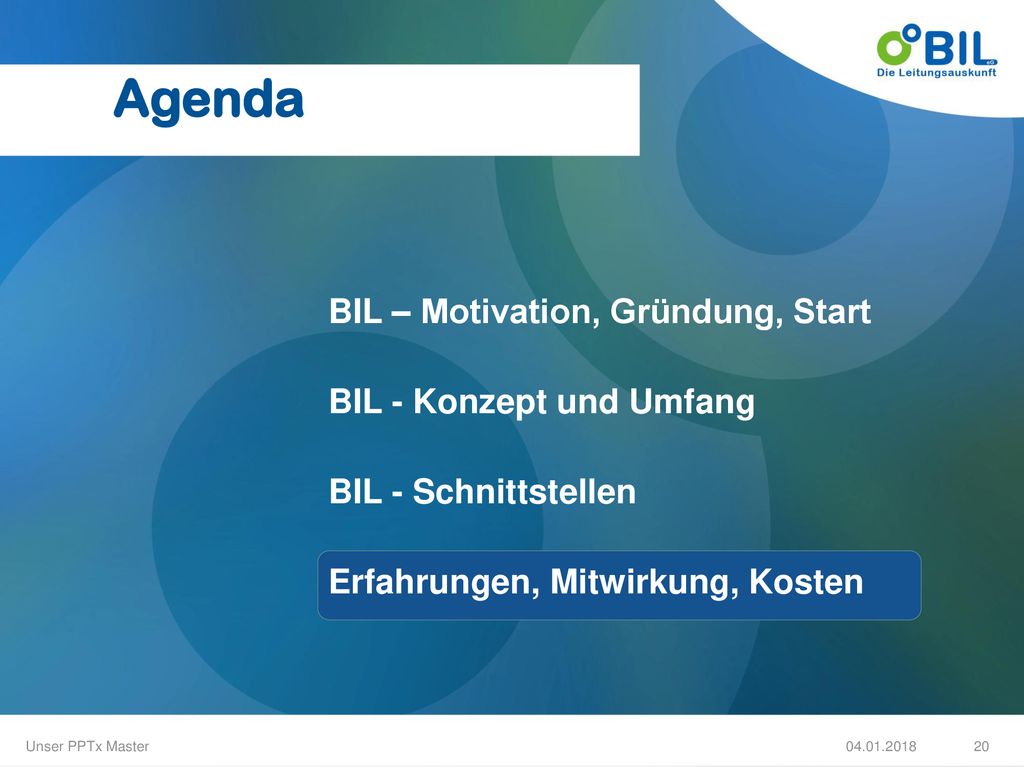 BIL
eG
Die Leitungsauskunft

Agenda

BIL – Motivation, Gründung, Start

BIL - Konzept und Umfang

BIL - Schnittstellen

Erfahrungen, Mitwirkung, Kosten

Unser PPTx Master

04.01.2018

20